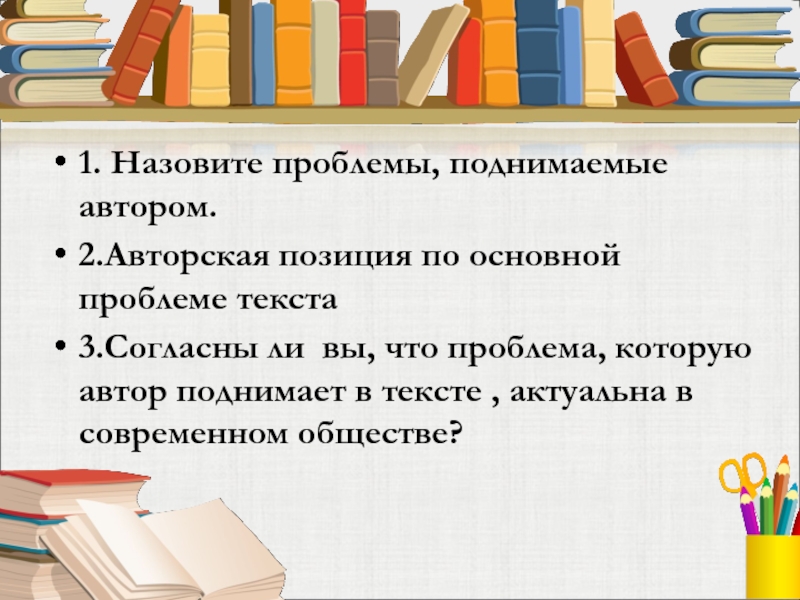 • 1. Назовите проблемы, поднимаемые автором.

• 2.Авторская позиция по основной проблеме текста

• 3.Согласны ли вы, что проблема, которую автор поднимает в тексте , актуальна в современном обществе?